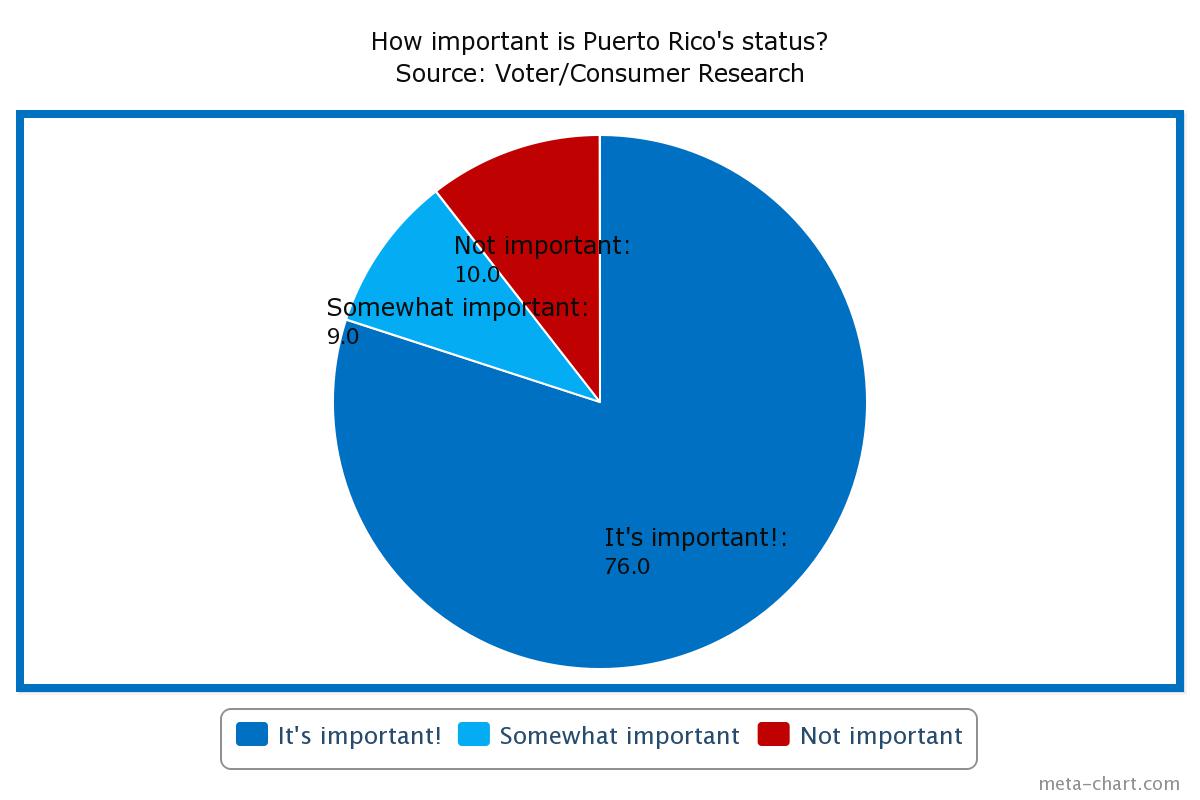 How important is Puerto Rico's status?
Source: Voter/Consumer Research

Not important:
10.0

Somewhat important:
9.0

It's important!:
76.0

It's important! Somewhat important Not important

meta-chart.com